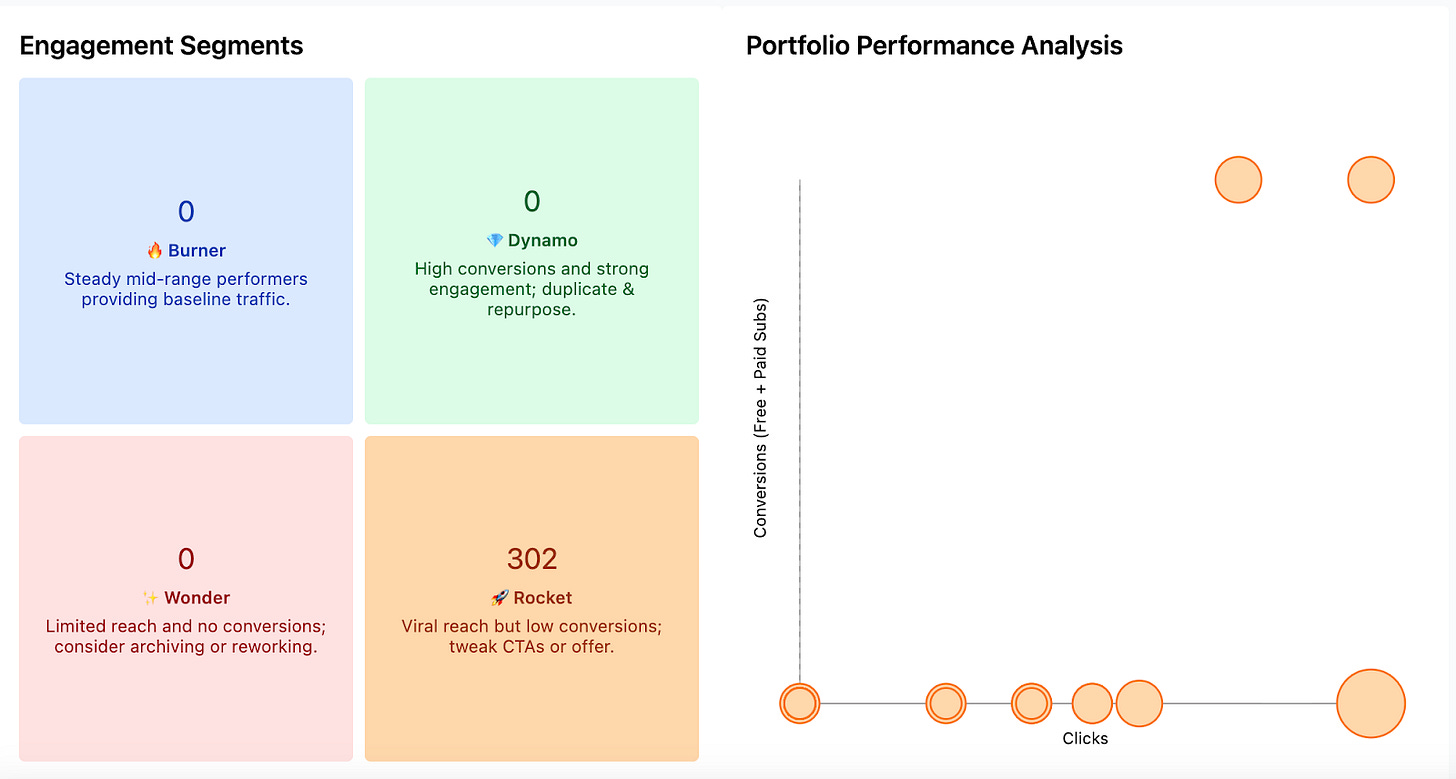 Engagement Segments

0
🔥 Burner
Steady mid-range performers providing baseline traffic.

0
💎 Dynamo
High conversions and strong engagement; duplicate & repurpose.

0
✨ Wonder
Limited reach and no conversions; consider archiving or reworking.

302
🚀 Rocket
Viral reach but low conversions; tweak CTAs or offer.

Portfolio Performance Analysis

Conversions (Free + Paid Subs)

Clicks